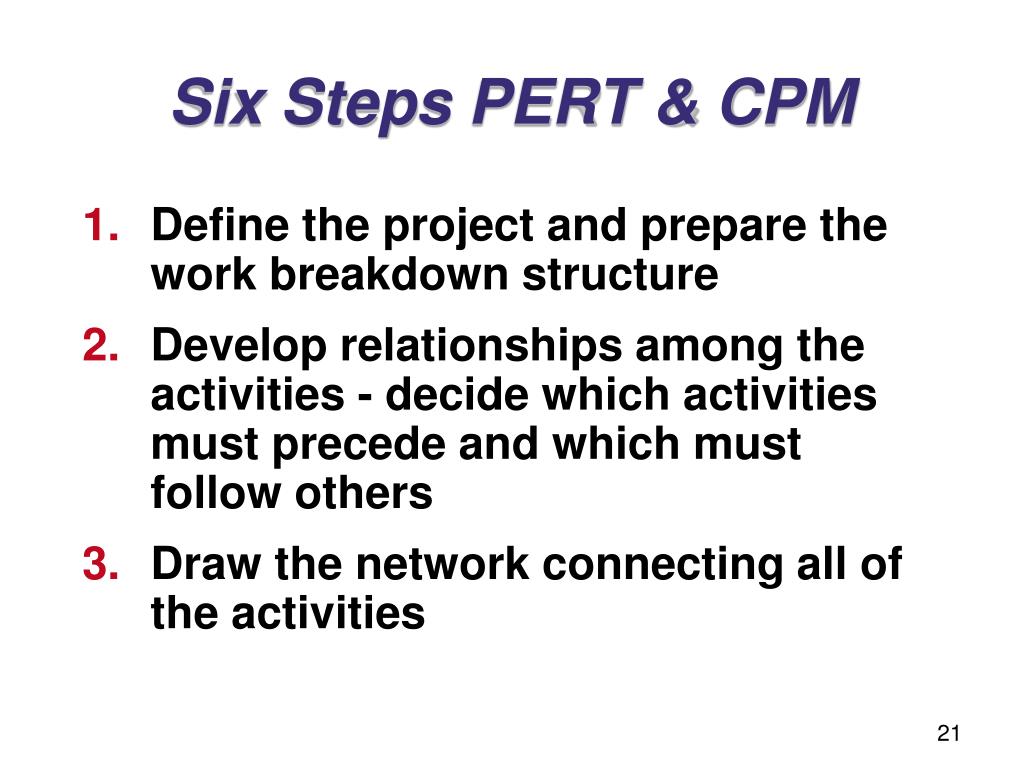 Six Steps PERT & CPM

1. Define the project and prepare the work breakdown structure
2. Develop relationships among the activities - decide which activities must precede and which must follow others
3. Draw the network connecting all of the activities

21